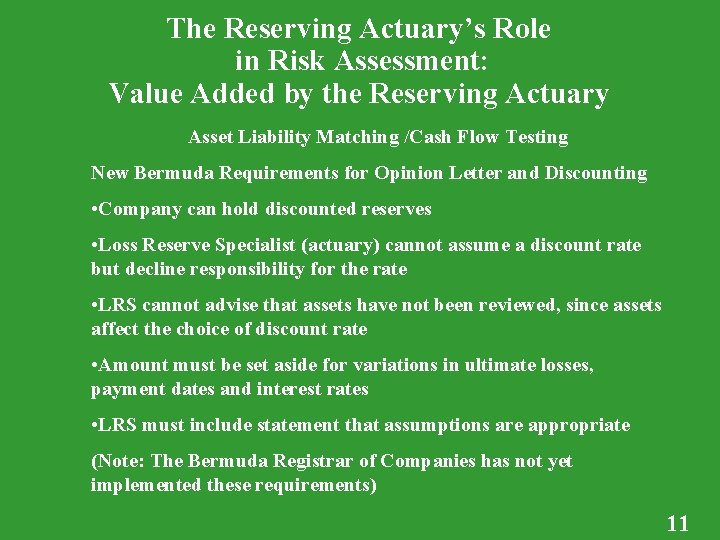 The Reserving Actuary's Role in Risk Assessment: Value Added by the Reserving Actuary

Asset Liability Matching /Cash Flow Testing

New Bermuda Requirements for Opinion Letter and Discounting

•Company can hold discounted reserves

•Loss Reserve Specialist (actuary) cannot assume a discount rate but decline responsibility for the rate

•LRS cannot advise that assets have not been reviewed, since assets affect the choice of discount rate

•Amount must be set aside for variations in ultimate losses, payment dates and interest rates

•LRS must include statement that assumptions are appropriate

(Note: The Bermuda Registrar of Companies has not yet implemented these requirements)

11